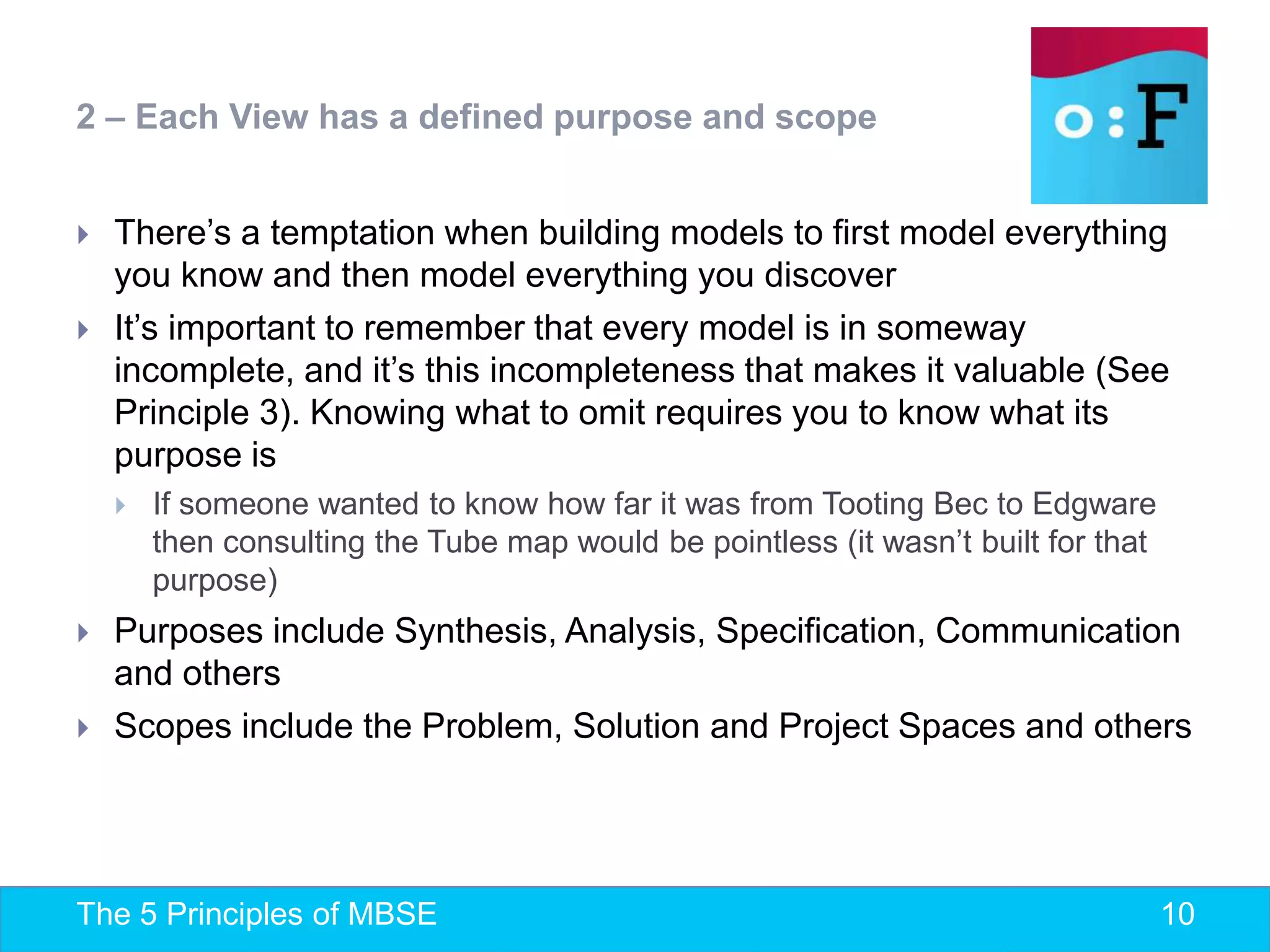 2 – Each View has a defined purpose and scope

o:F

There's a temptation when building models to first model everything you know and then model everything you discover

It's important to remember that every model is in someway incomplete, and it's this incompleteness that makes it valuable (See Principle 3). Knowing what to omit requires you to know what its purpose is

If someone wanted to know how far it was from Tooting Bec to Edgware then consulting the Tube map would be pointless (it wasn't built for that purpose)

Purposes include Synthesis, Analysis, Specification, Communication and others

Scopes include the Problem, Solution and Project Spaces and others

The 5 Principles of MBSE

10